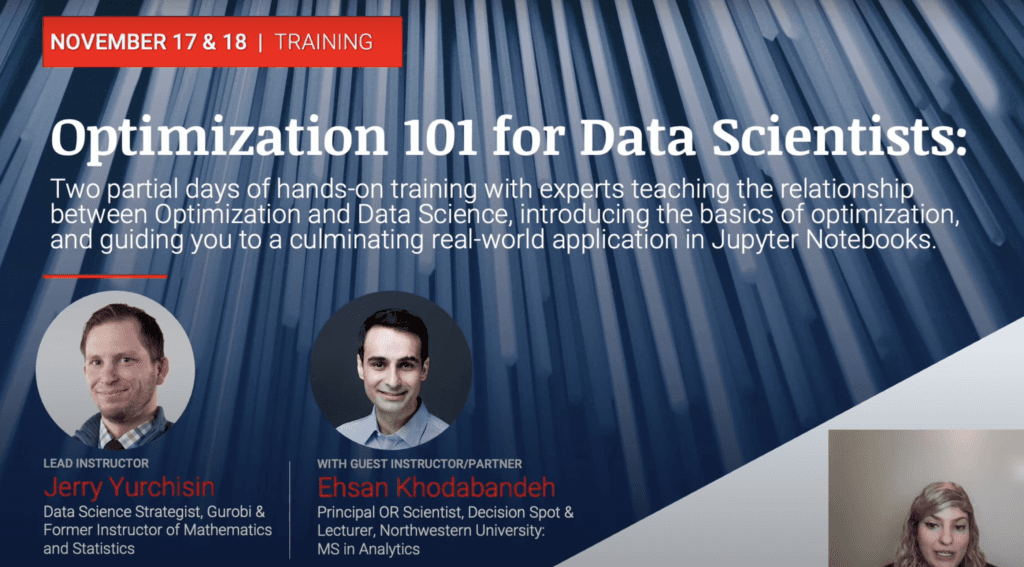 NOVEMBER 17 & 18 | TRAINING

Optimization 101 for Data Scientists:

Two partial days of hands-on training with experts teaching the relationship between Optimization and Data Science, introducing the basics of optimization, and guiding you to a culminating real-world application in Jupyter Notebooks.

LEAD INSTRUCTOR
Jerry Yurchisin
Data Science Strategist, Gurobi & Former Instructor of Mathematics and Statistics

WITH GUEST INSTRUCTOR/PARTNER
Ehsan Khodabandeh
Principal OR Scientist, Decision Spot & Lecturer, Northwestern University: MS in Analytics